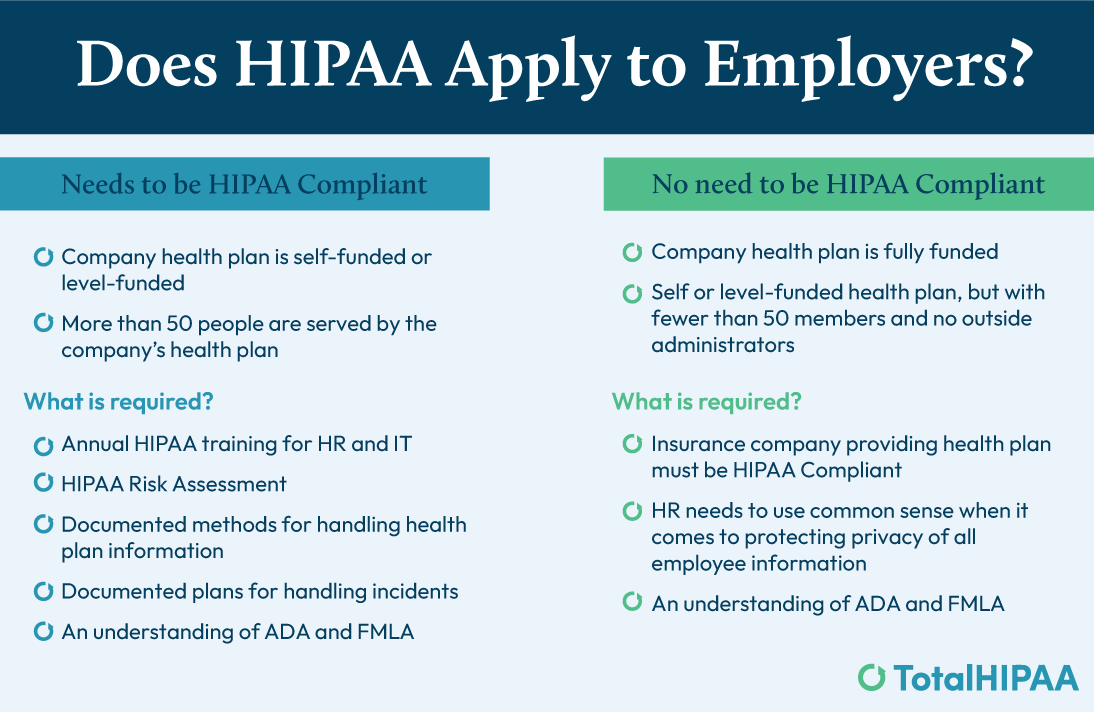 Does HIPAA Apply to Employers?

Needs to be HIPAA Compliant

Company health plan is self-funded or level-funded

More than 50 people are served by the company's health plan

What is required?

Annual HIPAA training for HR and IT

HIPAA Risk Assessment

Documented methods for handling health plan information

Documented plans for handling incidents

An understanding of ADA and FMLA

No need to be HIPAA Compliant

Company health plan is fully funded

Self or level-funded health plan, but with fewer than 50 members and no outside administrators

What is required?

Insurance company providing health plan must be HIPAA Compliant

HR needs to use common sense when it comes to protecting privacy of all employee information

An understanding of ADA and FMLA

TotalHIPAA